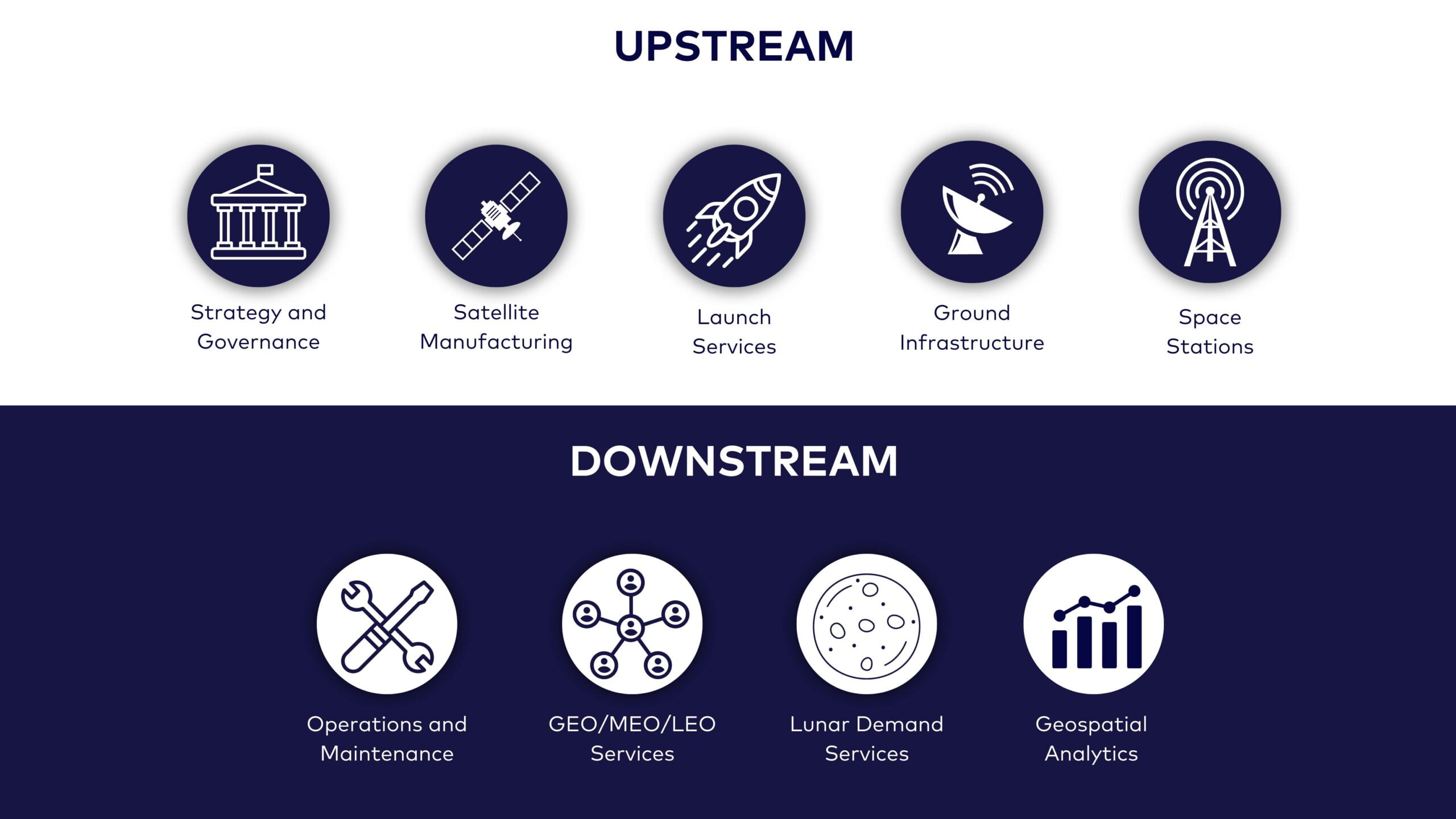 UPSTREAM

Strategy and Governance

Satellite Manufacturing

Launch Services

Ground Infrastructure

Space Stations

DOWNSTREAM

Operations and Maintenance

GEO/MEO/LEO Services

Lunar Demand Services

Geospatial Analytics